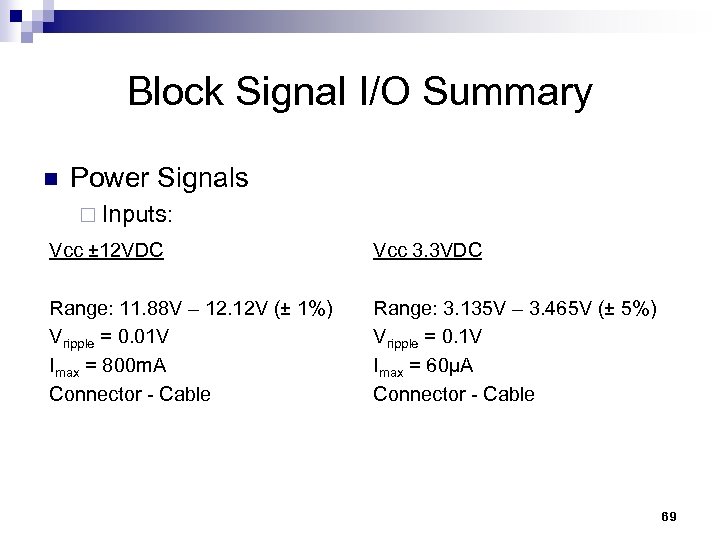 Block Signal I/O Summary

Power Signals

Inputs:

Vcc ±12VDC

Range: 11.88V – 12.12V (± 1%)
$V_{ripple}$ = 0.01V
$I_{max}$ = 800mA
Connector - Cable

Vcc 3.3VDC

Range: 3.135V – 3.465V (± 5%)
$V_{ripple}$ = 0.1V
$I_{max}$ = 60μA
Connector - Cable

69